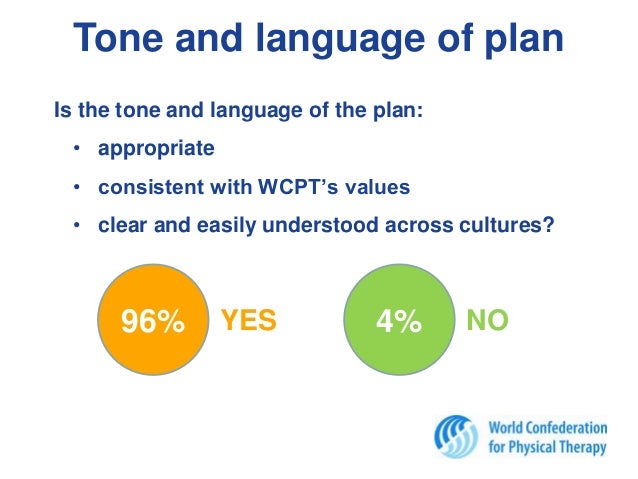 Tone and language of plan

Is the tone and language of the plan:

• appropriate
• consistent with WCPT's values
• clear and easily understood across cultures?

96% YES

4% NO

World Confederation for Physical Therapy